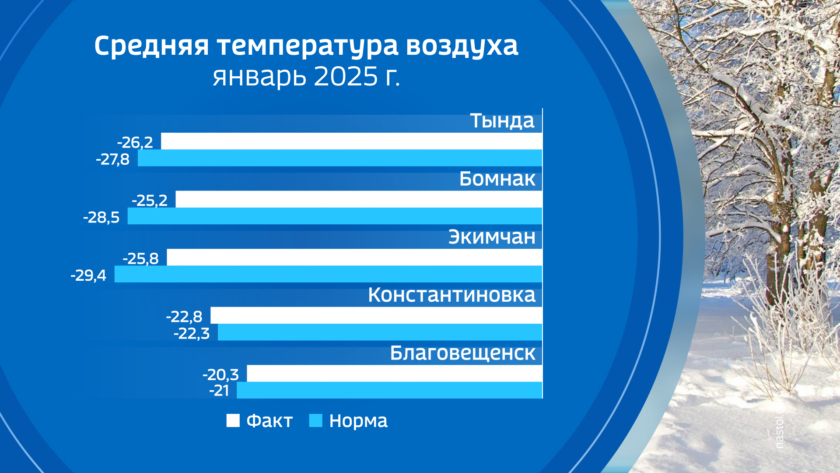 Средняя температура воздуха
январь 2025 г.

Тында
-26,2
-27,8

Бомнак
-25,2
-28,5

Экимчан
-25,8
-29,4

Константиновка
-22,8
-22,3

Благовещенск
-20,3
-21

Факт Норма

nastol